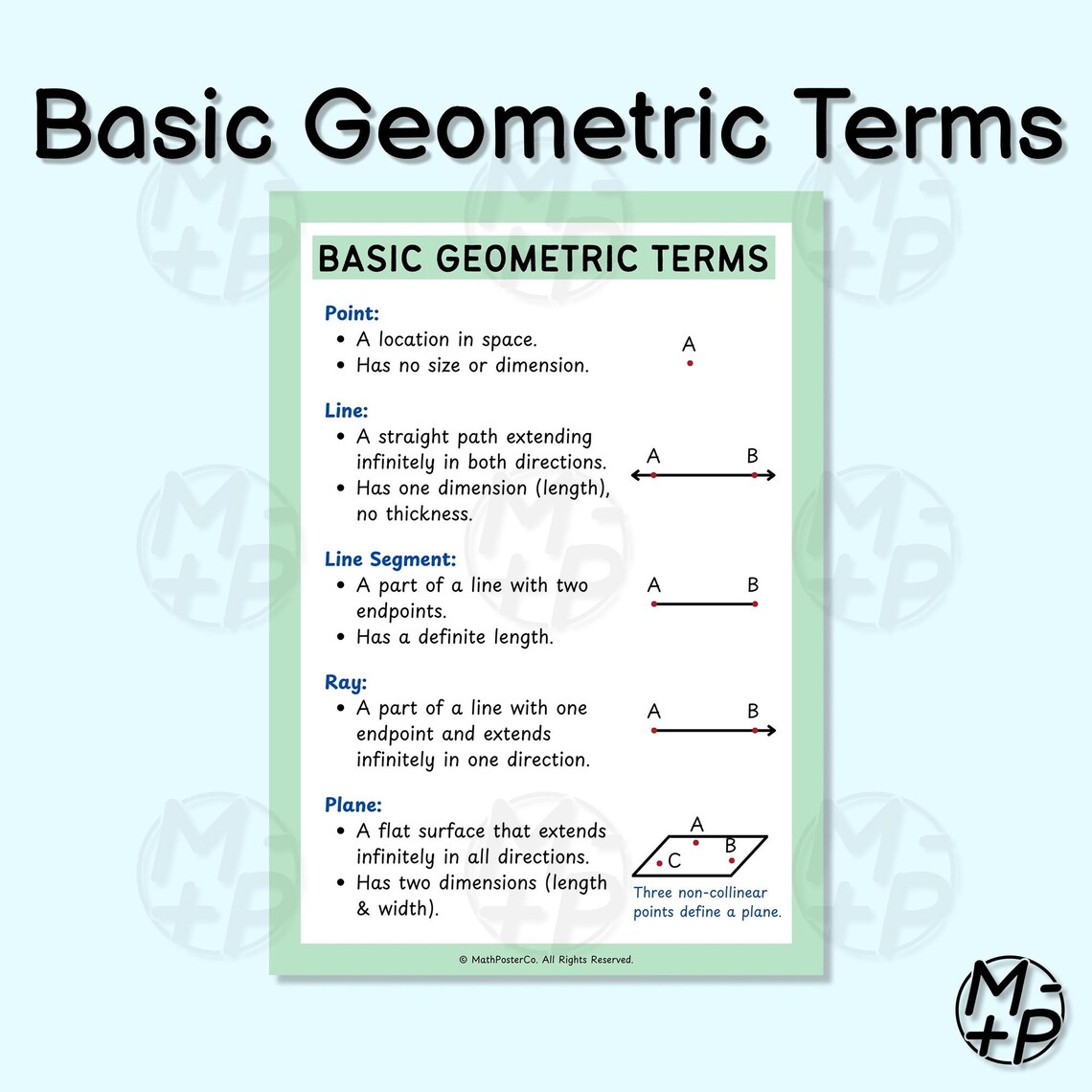 Basic Geometric Terms

BASIC GEOMETRIC TERMS

Point:
• A location in space.
• Has no size or dimension.

A

Line:
• A straight path extending infinitely in both directions.
• Has one dimension (length), no thickness.

A B

Line Segment:
• A part of a line with two endpoints.
• Has a definite length.

A B

Ray:
• A part of a line with one endpoint and extends infinitely in one direction.

A B

Plane:
• A flat surface that extends infinitely in all directions.
• Has two dimensions (length & width).

A B C

Three non-collinear points define a plane.

© MathPosterCo. All Rights Reserved.

M-+P